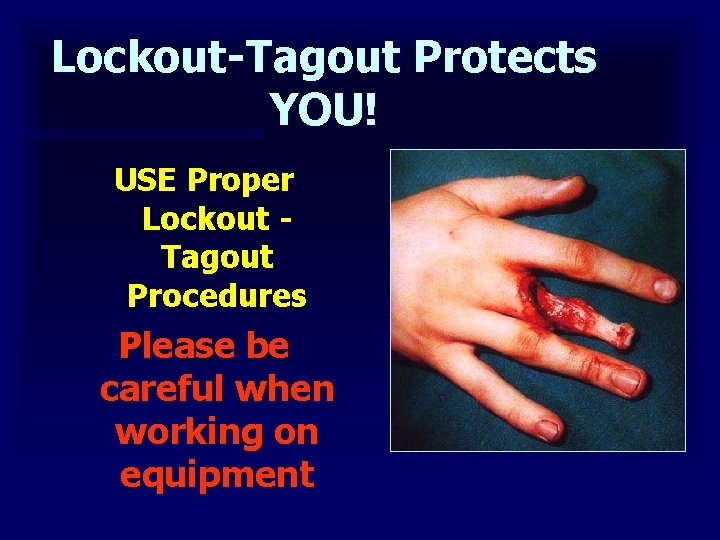 Lockout-Tagout Protects YOU!

USE Proper Lockout - Tagout Procedures

Please be careful when working on equipment